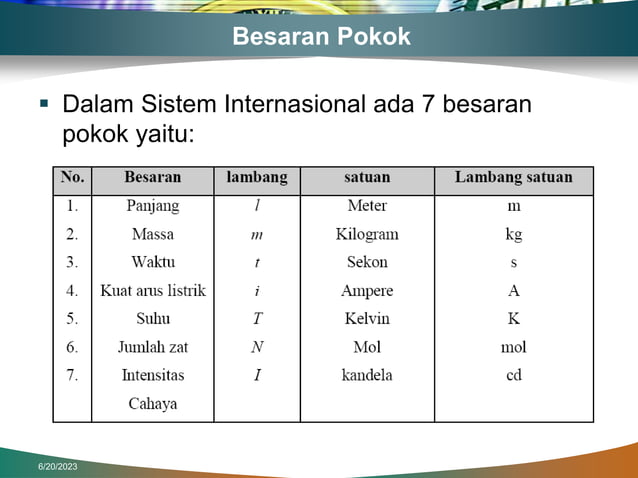 Besaran Pokok

▪ Dalam Sistem Internasional ada 7 besaran pokok yaitu:

| No. | Besaran | lambang | satuan | Lambang satuan |
|---|---|---|---|---|
| 1. | Panjang | $l$ | Meter | m |
| 2. | Massa | $m$ | Kilogram | kg |
| 3. | Waktu | $t$ | Sekon | s |
| 4. | Kuat arus listrik | $i$ | Ampere | A |
| 5. | Suhu | $T$ | Kelvin | K |
| 6. | Jumlah zat | $N$ | Mol | mol |
| 7. | Intensitas Cahaya | $I$ | kandela | cd |

6/20/2023